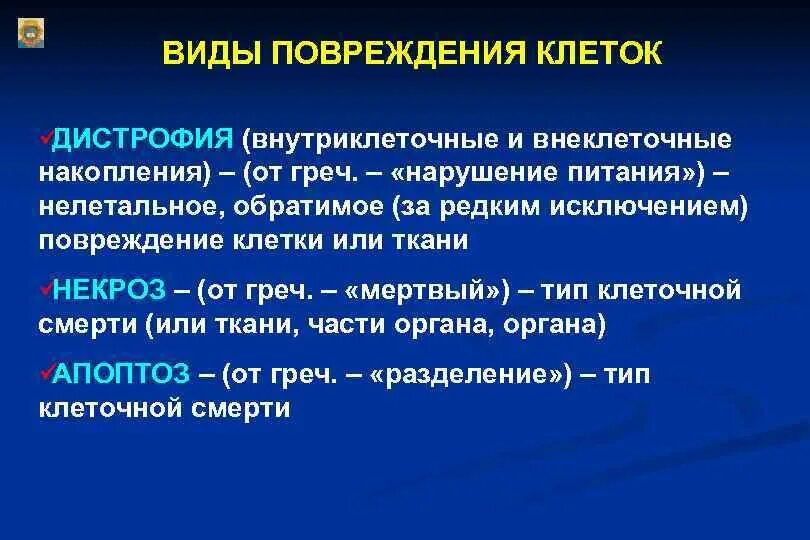 ВИДЫ ПОВРЕЖДЕНИЯ КЛЕТОК

✓ДИСТРОФИЯ (внутриклеточные и внеклеточные накопления) – (от греч. – «нарушение питания») – нелетальное, обратимое (за редким исключением) повреждение клетки или ткани

✓НЕКРОЗ – (от греч. – «мертвый») – тип клеточной смерти (или ткани, части органа, органа)

✓АПОПТОЗ – (от греч. – «разделение») – тип клеточной смерти